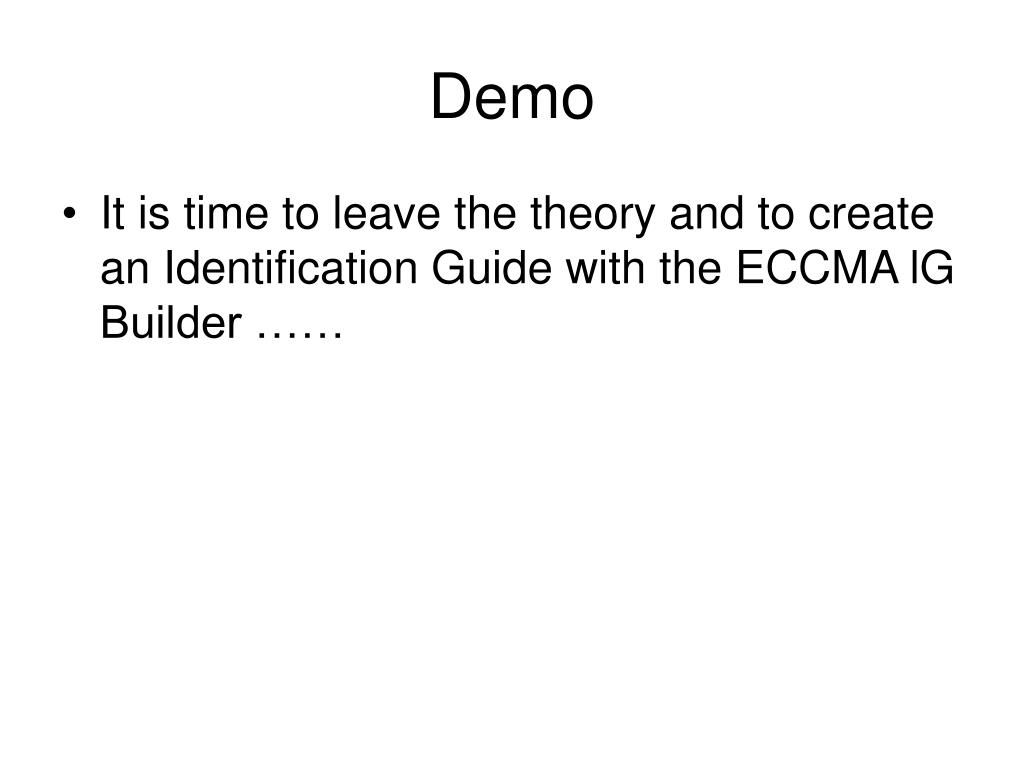 Demo

• It is time to leave the theory and to create an Identification Guide with the ECCMA IG Builder ……